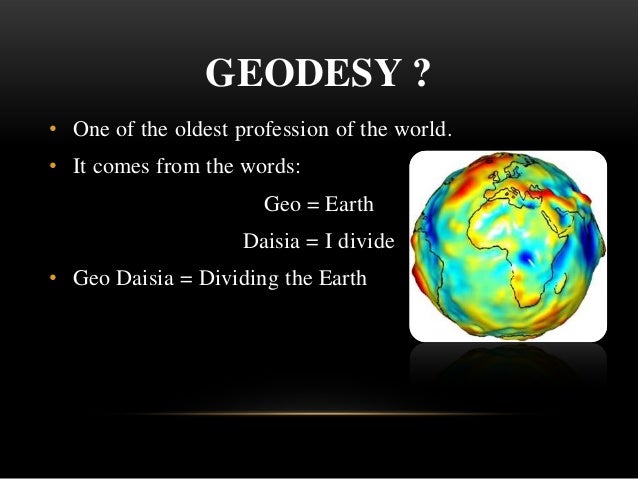 GEODESY ?

• One of the oldest profession of the world.

• It comes from the words:

Geo = Earth

Daisia = I divide

• Geo Daisia = Dividing the Earth